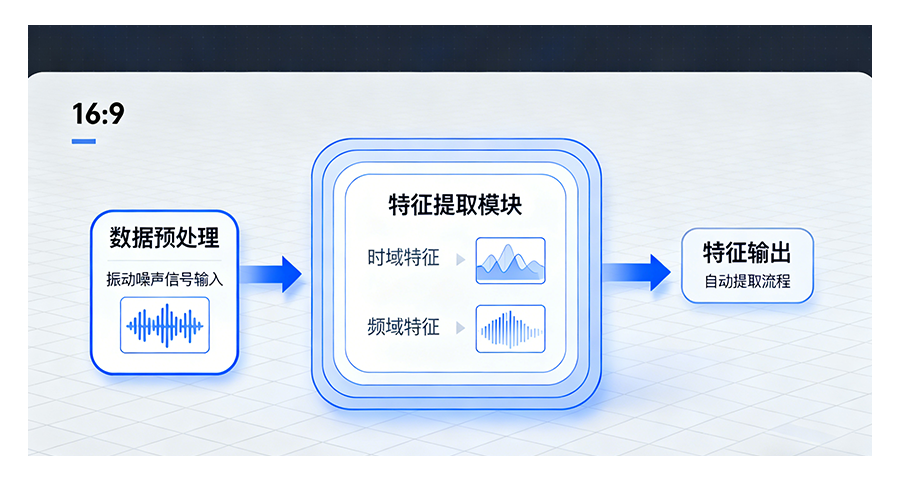 16:9

数据预处理

振动噪声信号输入

特征提取模块

时域特征

频域特征

特征输出

自动提取流程